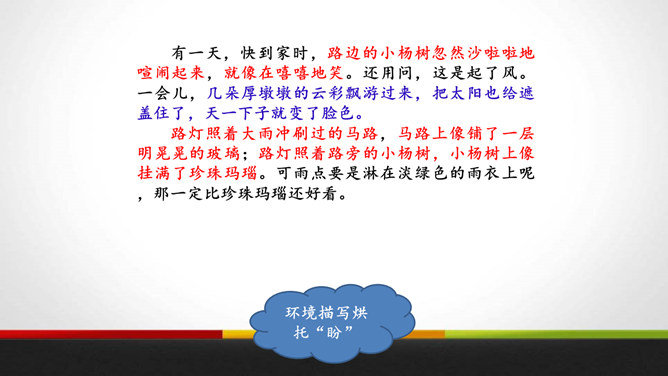 有一天，快到家时，路边的小杨树忽然沙啦啦地喧闹起来，就像在嘻嘻地笑。还用问，这是起了风。一会儿，几朵厚墩墩的云彩飘游过来，把太阳也给遮盖住了，天一下子就变了脸色。

路灯照着大雨冲刷过的马路，马路上像铺了一层明晃晃的玻璃；路灯照着路旁的小杨树，小杨树上像挂满了珍珠玛瑙。可雨点要是淋在淡绿色的雨衣上呢，那一定比珍珠玛瑙还好看。

环境描写烘托“盼”